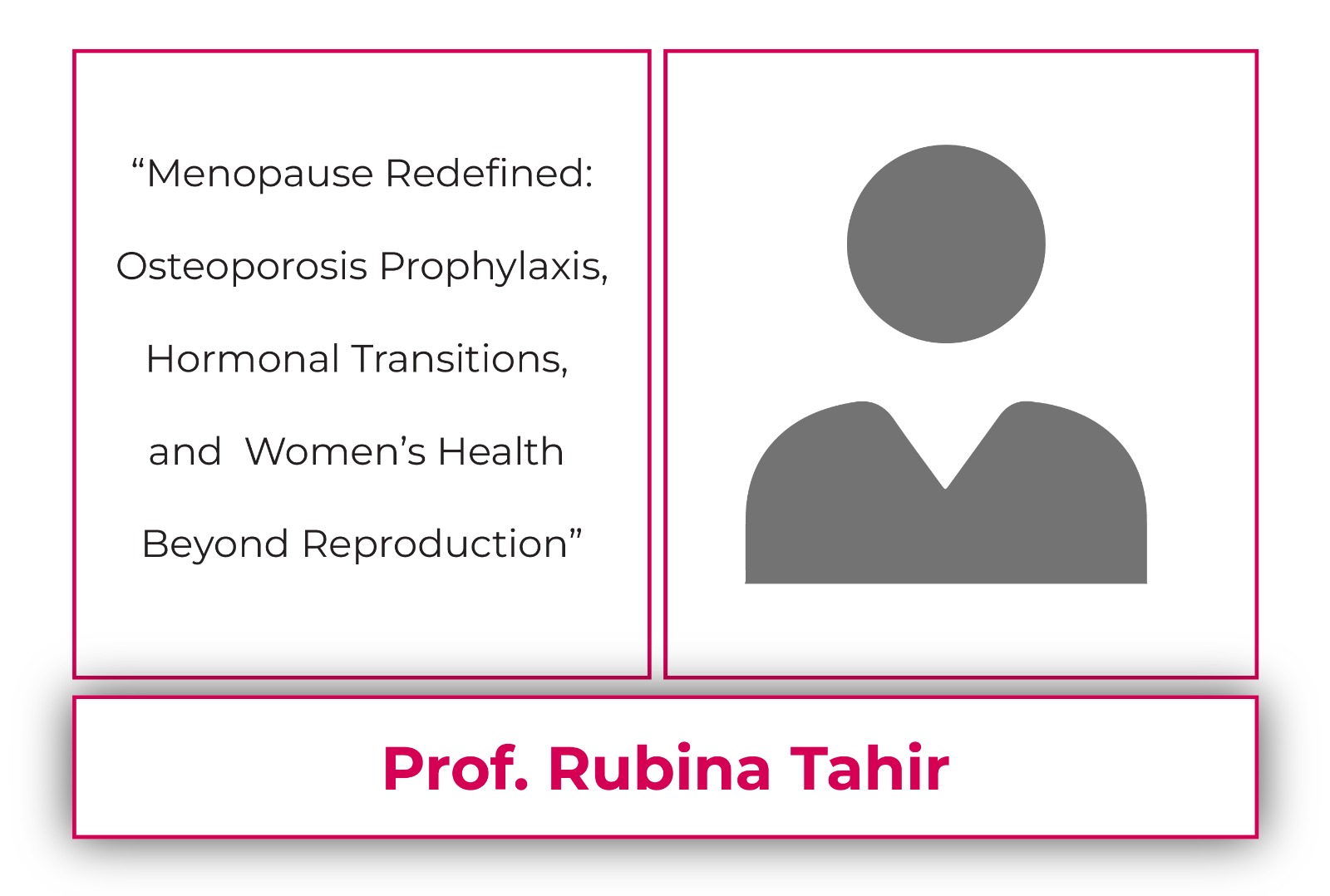 “Menopause Redefined: Osteoporosis Prophylaxis, Hormonal Transitions, and  Women’s Health Beyond Reproduction”

Prof. Rubina Tahir